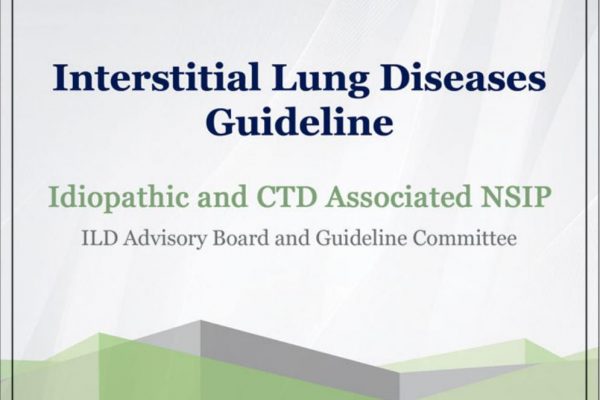 Interstitial Lung Diseases Guideline

Idiopathic and CTD Associated NSIP

ILD Advisory Board and Guideline Committee